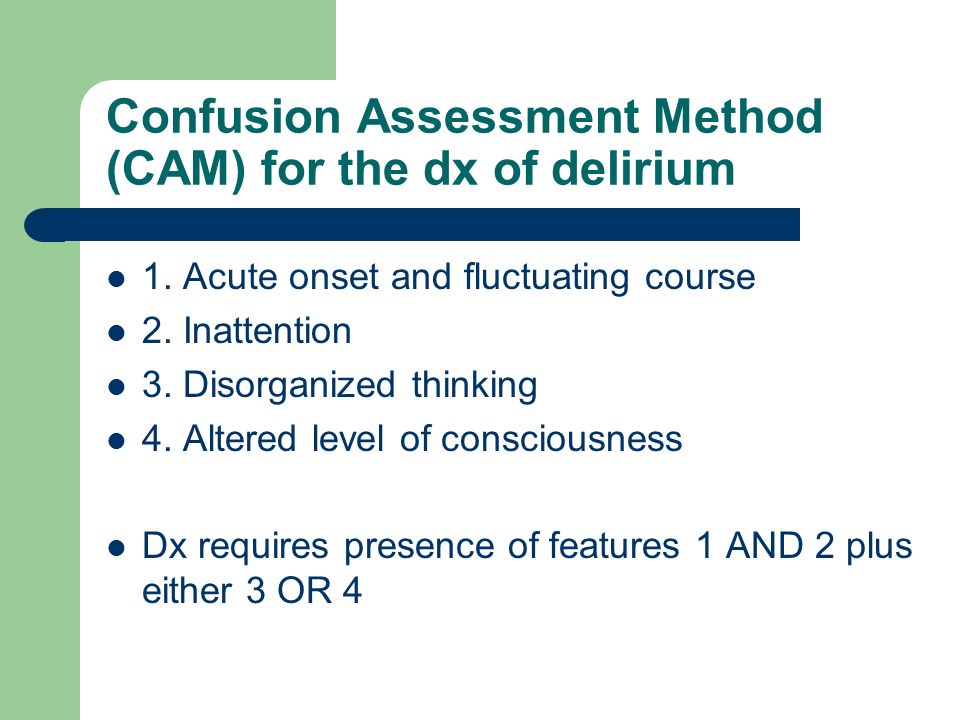 Confusion Assessment Method (CAM) for the dx of delirium

- 1. Acute onset and fluctuating course
- 2. Inattention
- 3. Disorganized thinking
- 4. Altered level of consciousness

- Dx requires presence of features 1 AND 2 plus either 3 OR 4